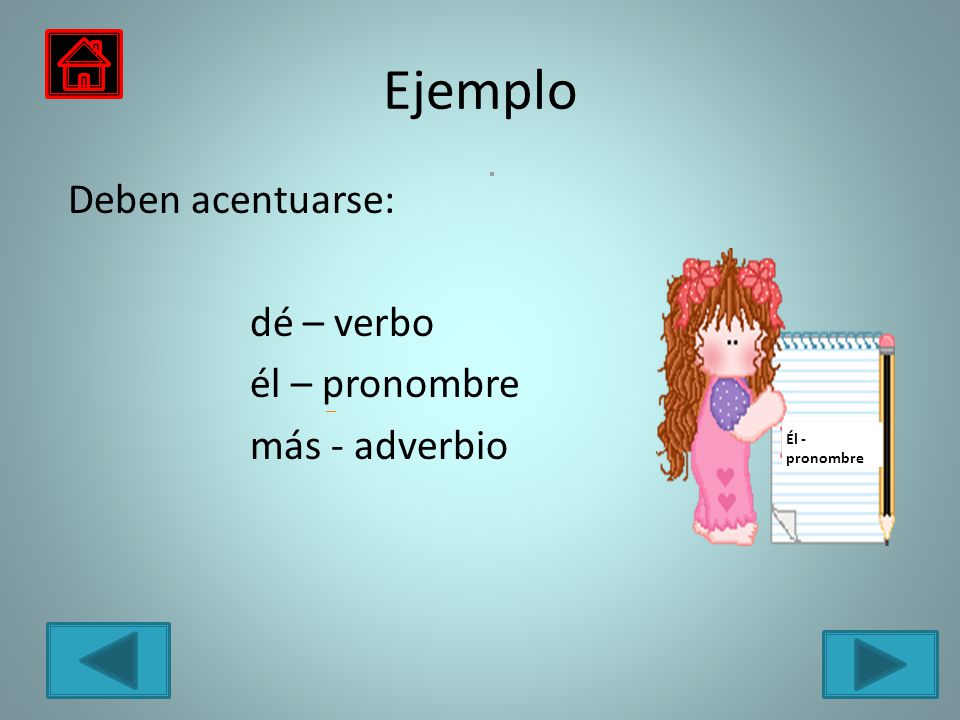 Ejemplo

Deben acentuarse:

dé – verbo
él – pronombre
más - adverbio

Él - pronombre